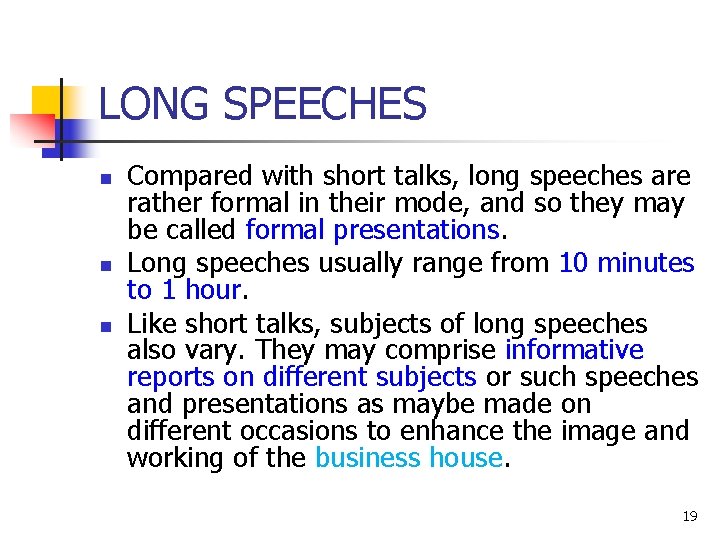 LONG SPEECHES

- Compared with short talks, long speeches are rather formal in their mode, and so they may be called formal presentations.
- Long speeches usually range from 10 minutes to 1 hour.
- Like short talks, subjects of long speeches also vary. They may comprise informative reports on different subjects or such speeches and presentations as maybe made on different occasions to enhance the image and working of the business house.

19